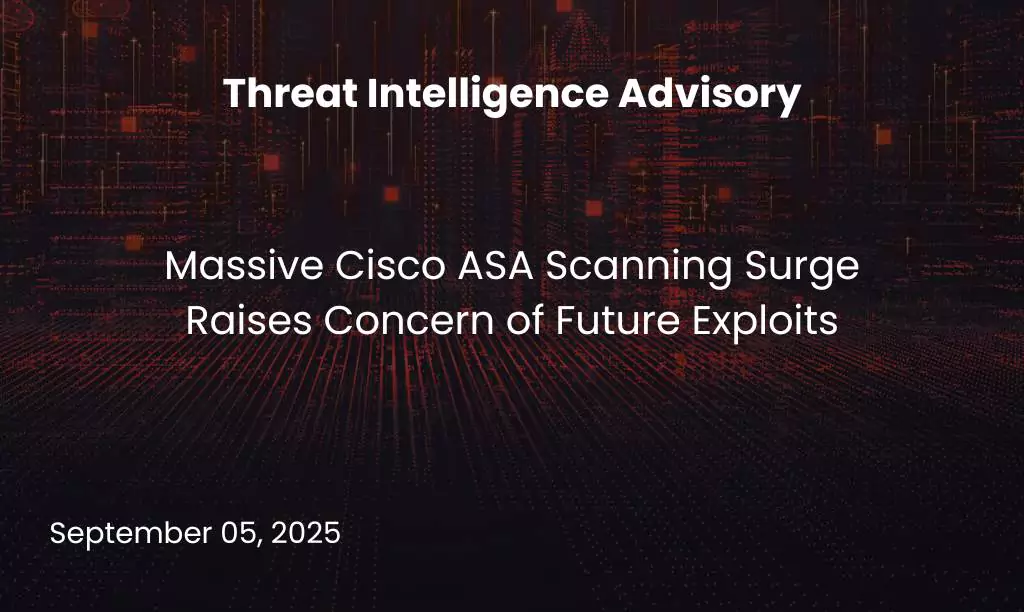 Threat Intelligence Advisory

Massive Cisco ASA Scanning Surge Raises Concern of Future Exploits

September 05, 2025